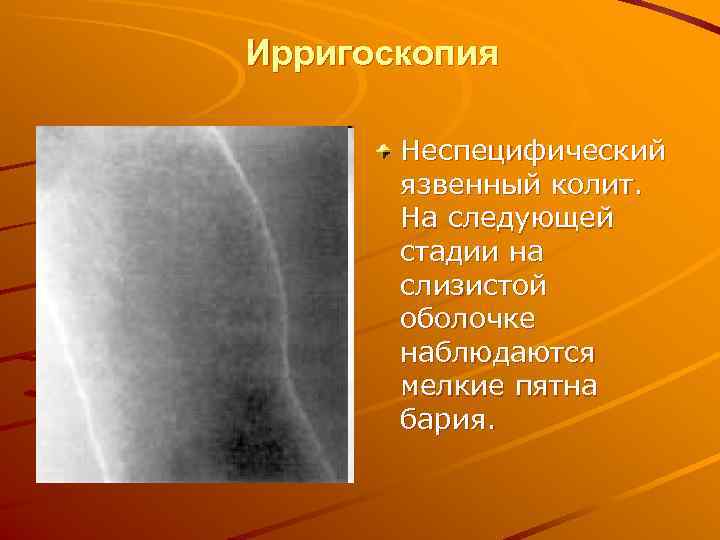 Ирригоскопия

Неспецифический язвенный колит. На следующей стадии на слизистой оболочке наблюдаются мелкие пятна бария.